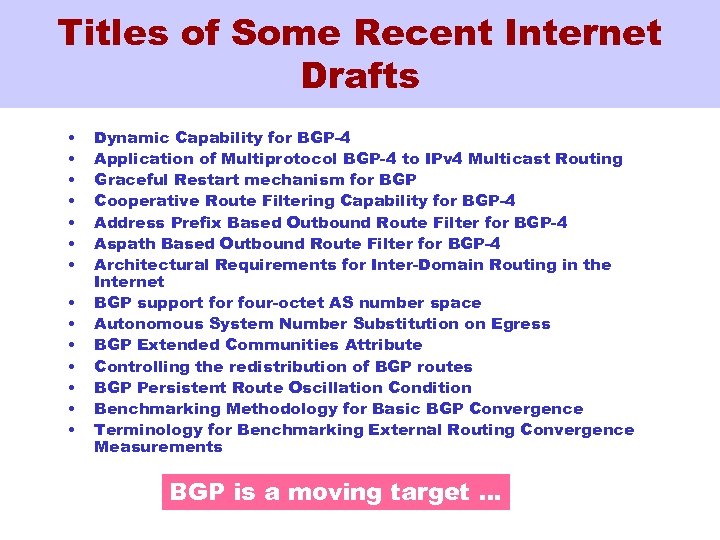 Titles of Some Recent Internet Drafts

• Dynamic Capability for BGP-4
• Application of Multiprotocol BGP-4 to IPv4 Multicast Routing
• Graceful Restart mechanism for BGP
• Cooperative Route Filtering Capability for BGP-4
• Address Prefix Based Outbound Route Filter for BGP-4
• Aspath Based Outbound Route Filter for BGP-4
• Architectural Requirements for Inter-Domain Routing in the Internet
• BGP support for four-octet AS number space
• Autonomous System Number Substitution on Egress
• BGP Extended Communities Attribute
• Controlling the redistribution of BGP routes
• BGP Persistent Route Oscillation Condition
• Benchmarking Methodology for Basic BGP Convergence
• Terminology for Benchmarking External Routing Convergence Measurements

BGP is a moving target …